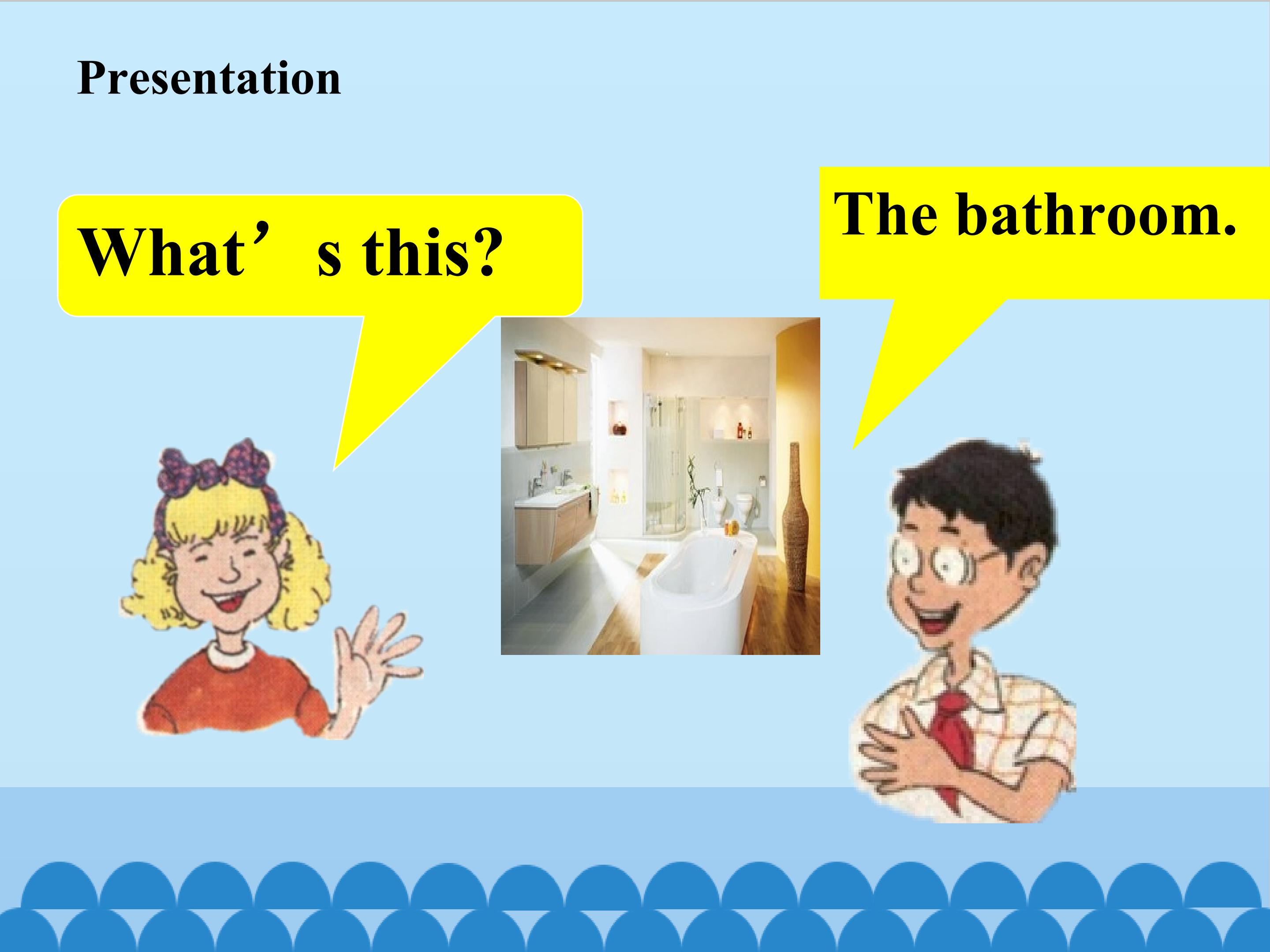 Presentation

What’s this?

The bathroom.